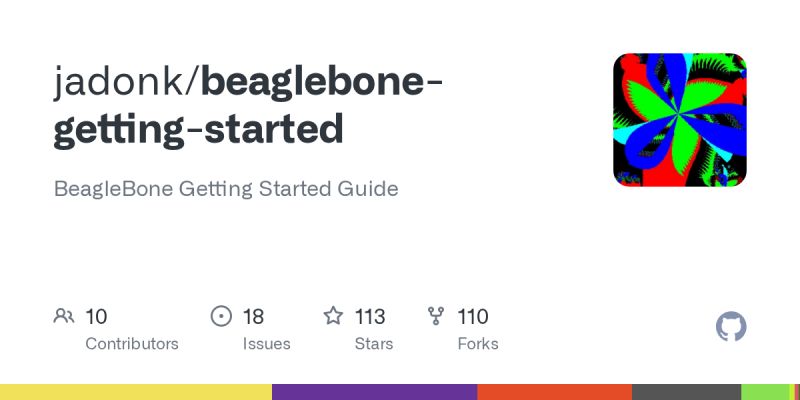 jadonk/beaglebone-getting-started

BeagleBone Getting Started Guide

10 Contributors

18 Issues

113 Stars

110 Forks